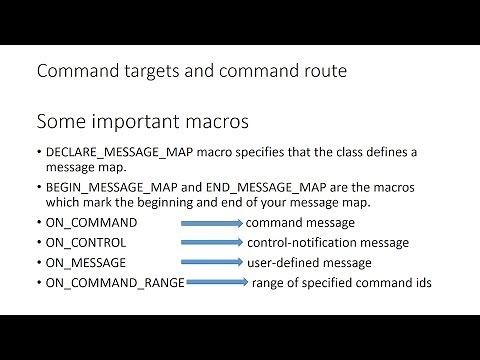 Command targets and command route

Some important macros

• DECLARE_MESSAGE_MAP macro specifies that the class defines a message map.

• BEGIN_MESSAGE_MAP and END_MESSAGE_MAP are the macros which mark the beginning and end of your message map.

• ON_COMMAND command message

• ON_CONTROL control-notification message

• ON_MESSAGE user-defined message

• ON_COMMAND_RANGE range of specified command ids